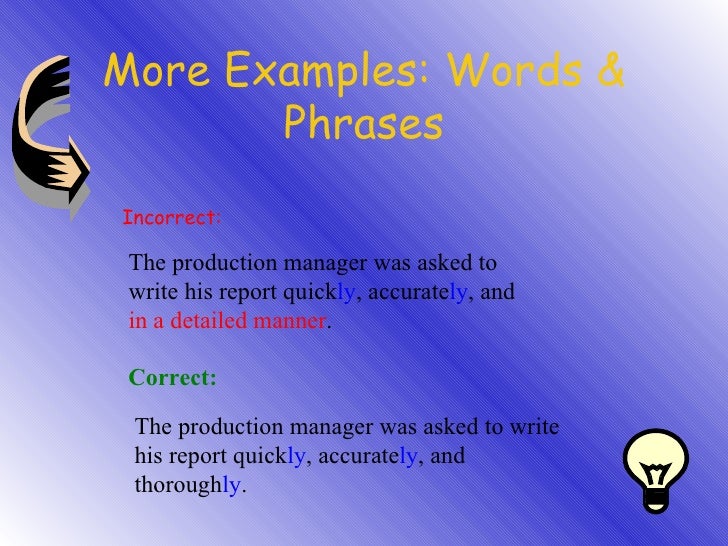 More Examples: Words & Phrases

Incorrect:

The production manager was asked to write his report quickly, accurately, and in a detailed manner.

Correct:

The production manager was asked to write his report quickly, accurately, and thoroughly.